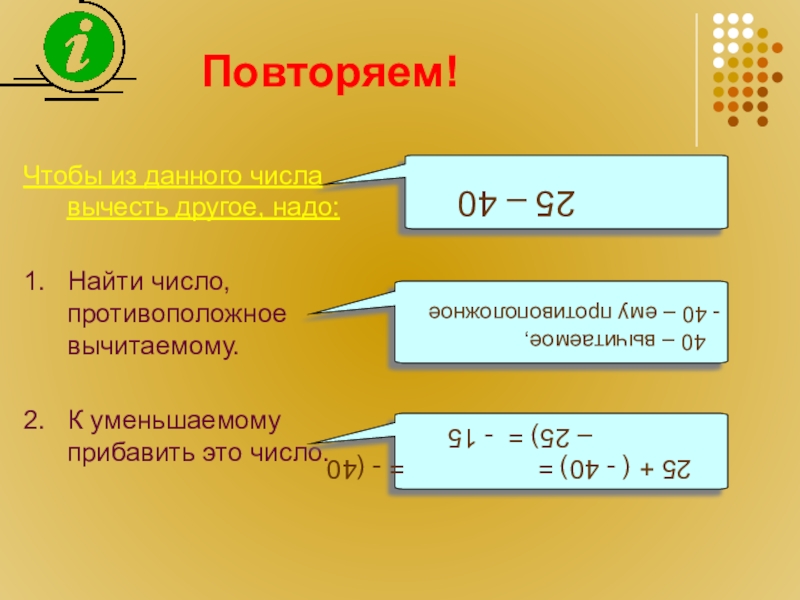 i

Повторяем!

Чтобы из данного числа вычесть другое, надо:

1. Найти число, противоположное вычитаемому.

2. К уменьшаемому прибавить это число.

25 – 40

40 – вычитаемое,
- 40 – ему противоположное

25 + ( - 40) = = - (40 – 25) = - 15